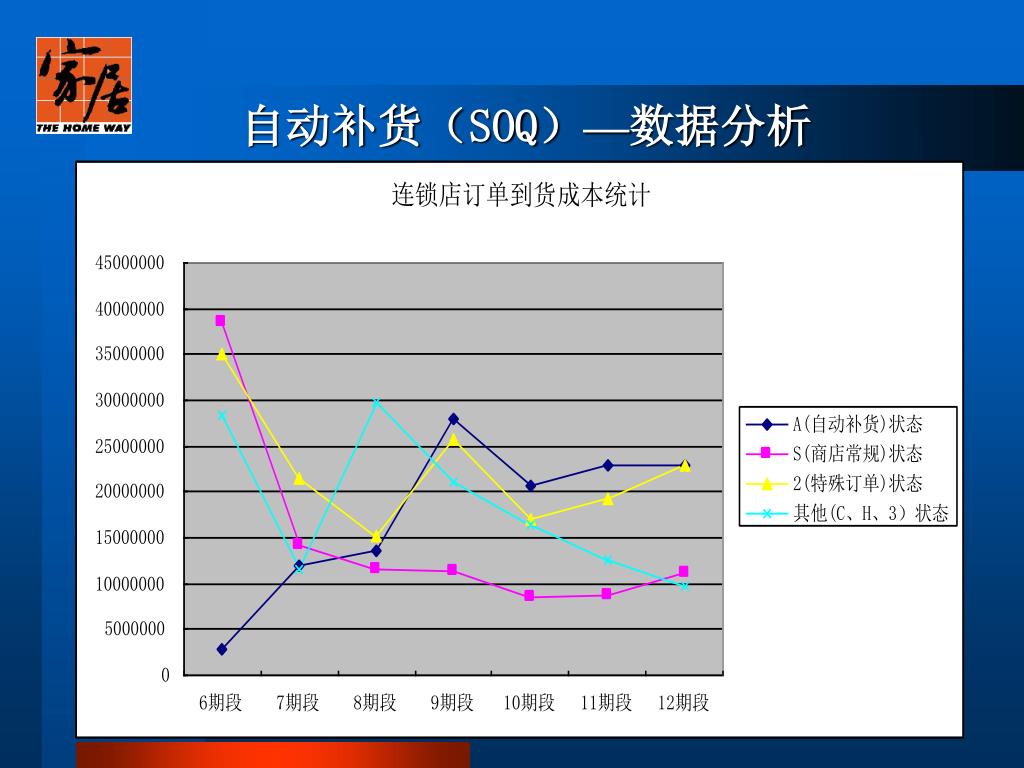 家居
THE HOME WAY

自动补货（SOQ）—数据分析

连锁店订单到货成本统计

45000000
40000000
35000000
30000000
25000000
20000000
15000000
10000000
5000000
0

6期段 7期段 8期段 9期段 10期段 11期段 12期段

A(自动补货)状态
S(商店常规)状态
2(特殊订单)状态
其他(C、H、3) 状态